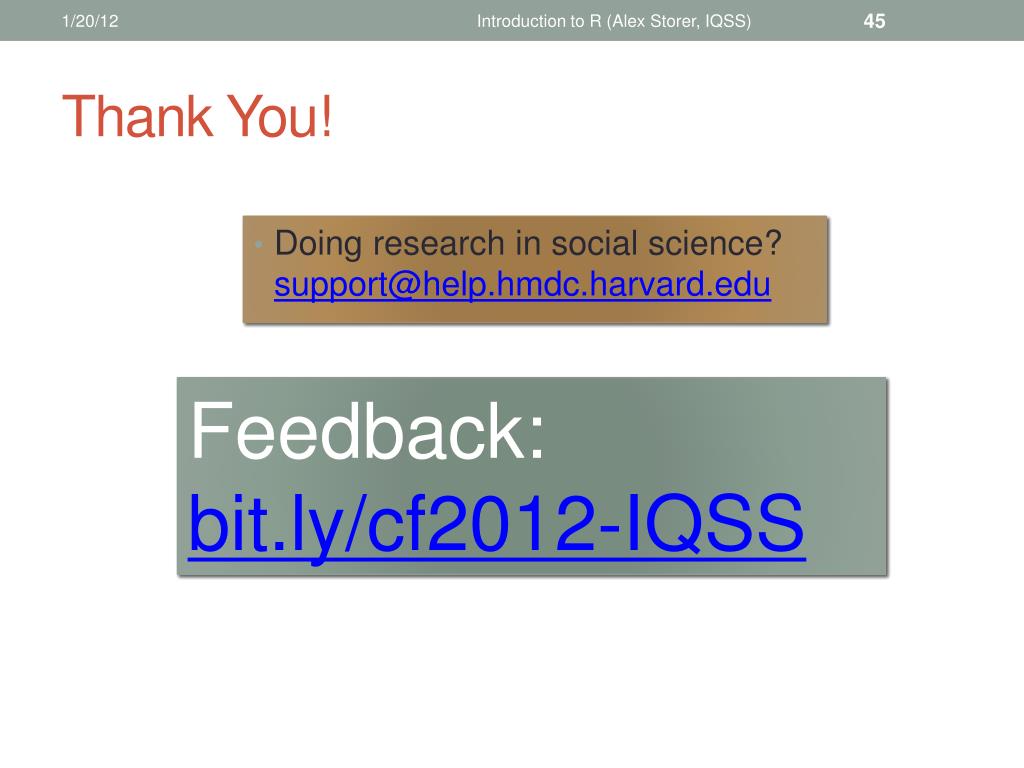 1/20/12 Introduction to R (Alex Storer, IQSS) 45

Thank You!

• Doing research in social science? support@help.hmdc.harvard.edu

Feedback: bit.ly/cf2012-IQSS